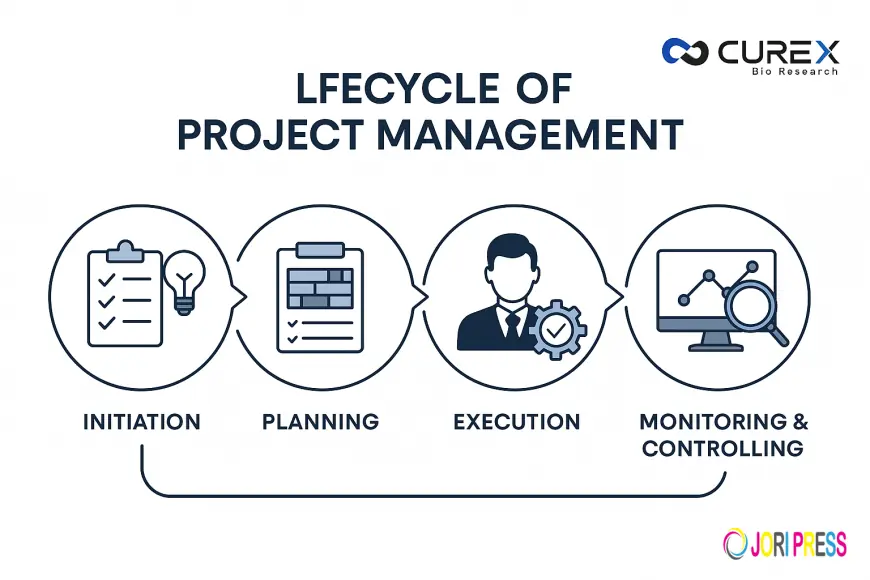 CUREX
Bio Research

LFECYCLE OF
PROJECT MANAGEMENT

INITIATION

PLANNING

EXECUTION

MONITORING & CONTROLLING

JORI PRESS